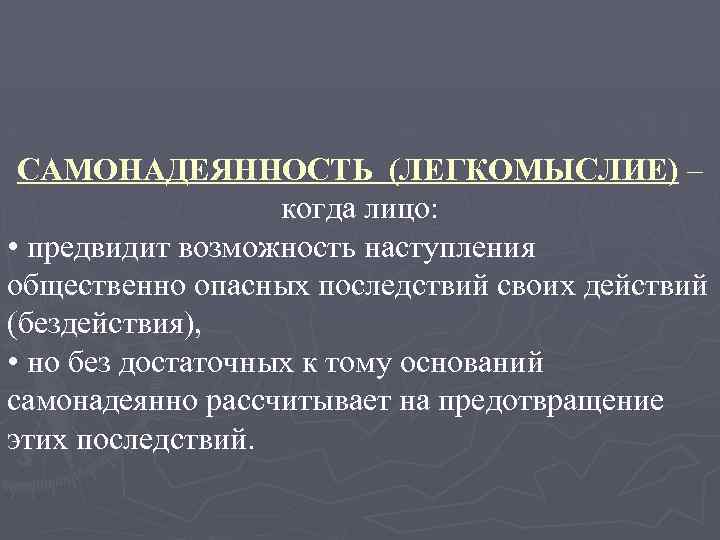 САМОНАДЕЯННОСТЬ (ЛЕГКОМЫСЛИЕ) – когда лицо:

• предвидит возможность наступления общественно опасных последствий своих действий (бездействия),

• но без достаточных к тому оснований самонадеянно рассчитывает на предотвращение этих последствий.